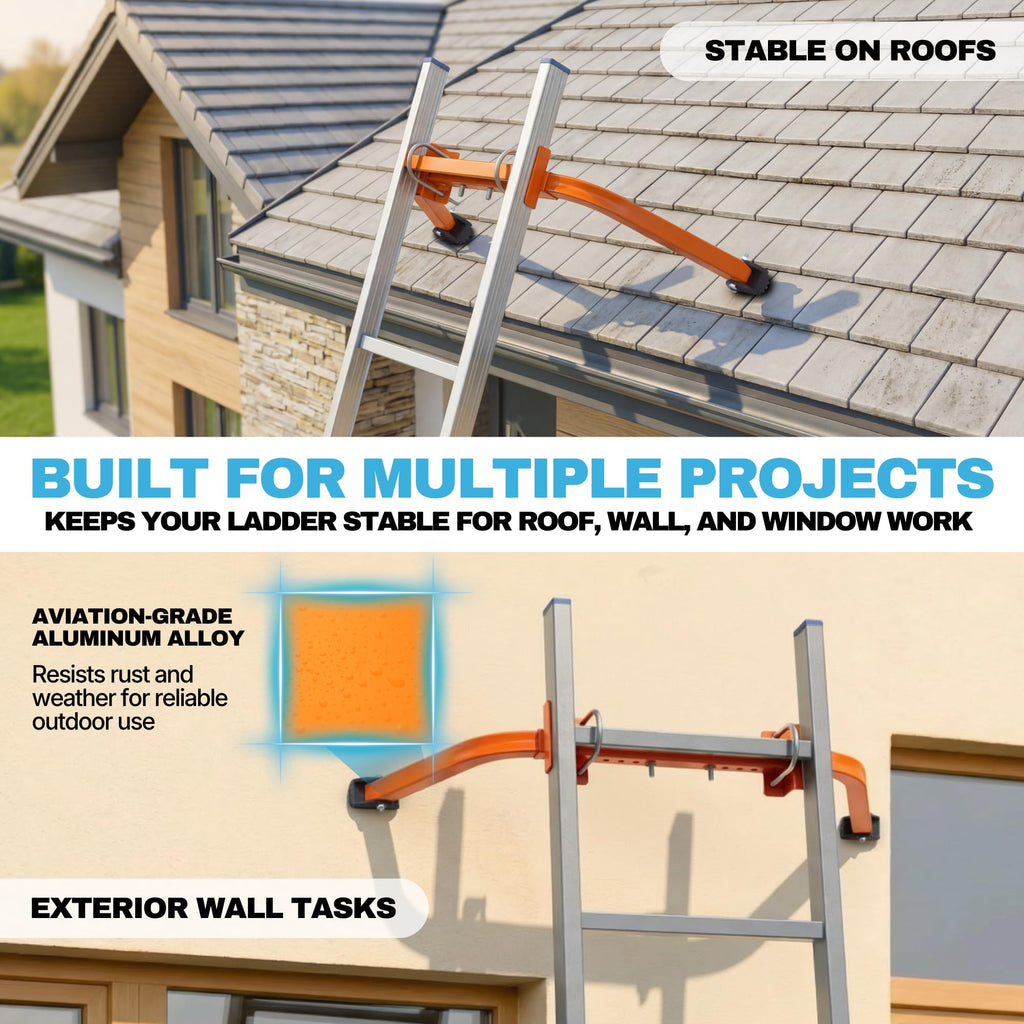 STABLE ON ROOFS

BUILT FOR MULTIPLE PROJECTS

KEEPS YOUR LADDER STABLE FOR ROOF, WALL, AND WINDOW WORK

AVIATION-GRADE
ALUMINUM ALLOY

Resists rust and weather for reliable outdoor use

EXTERIOR WALL TASKS